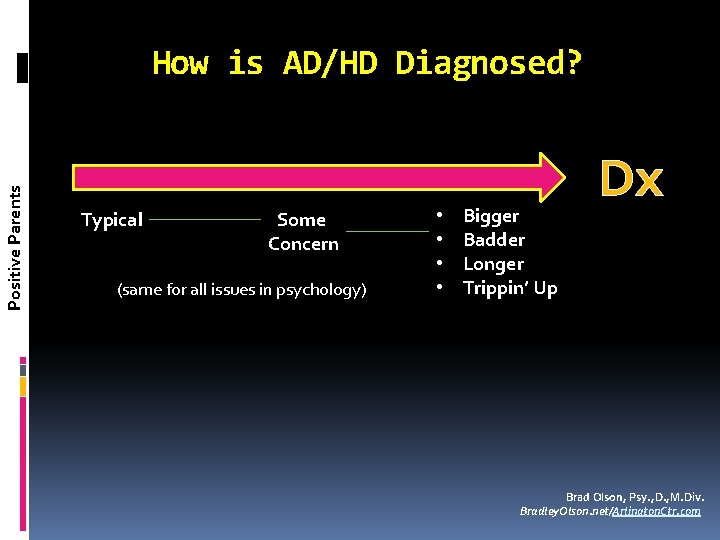 Positive Parents

How is AD/HD Diagnosed?

Dx

Typical

Some Concern

- Bigger
- Badder
- Longer
- Trippin' Up

(same for all issues in psychology)

Brad Olson, Psy.,D.,M.Div.
BradleyOlson.net/ArlingtonCtr.com